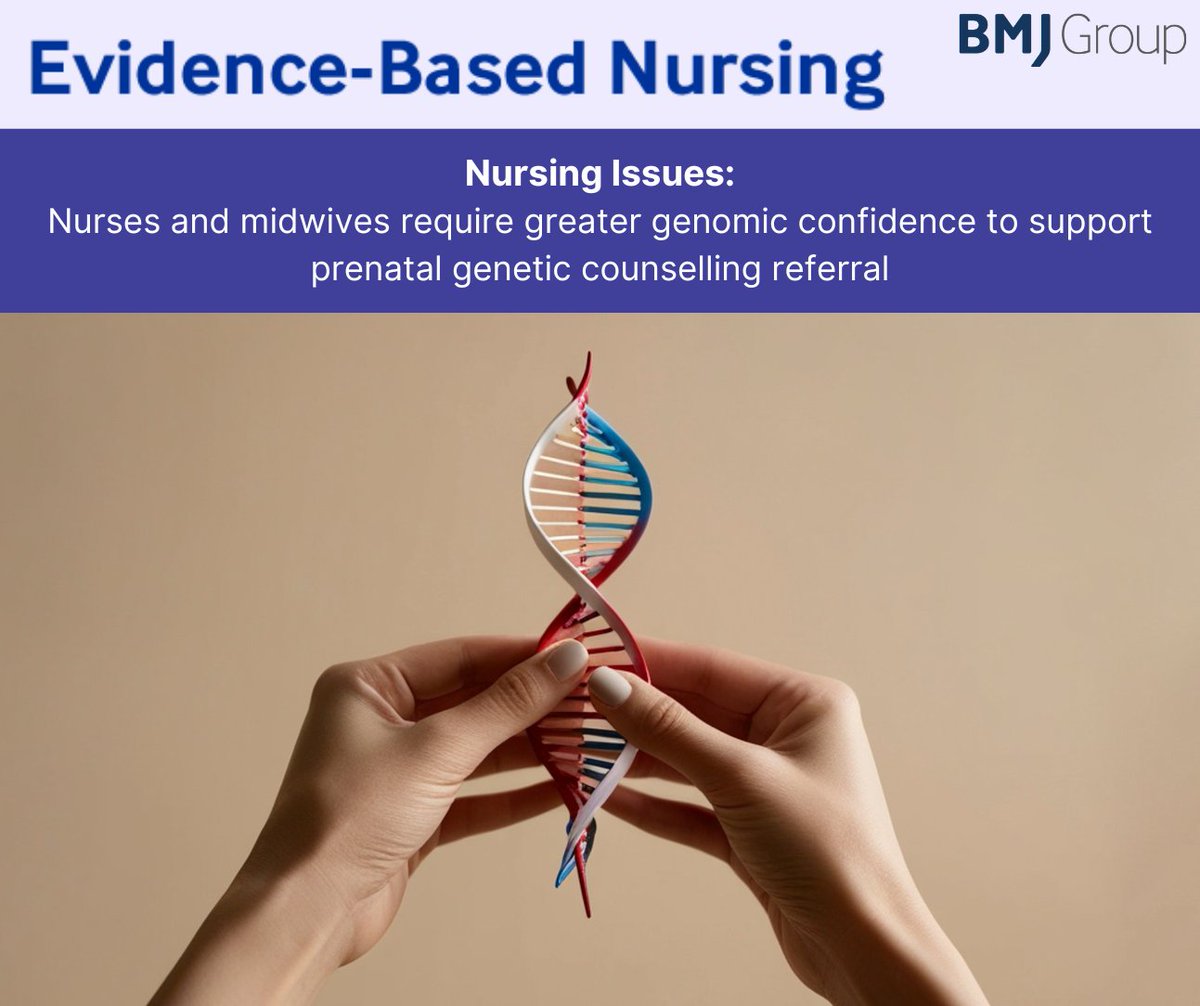 Evidence-Based Nursing

BMJ Group

Nursing Issues:
Nurses and midwives require greater genomic confidence to support prenatal genetic counselling referral